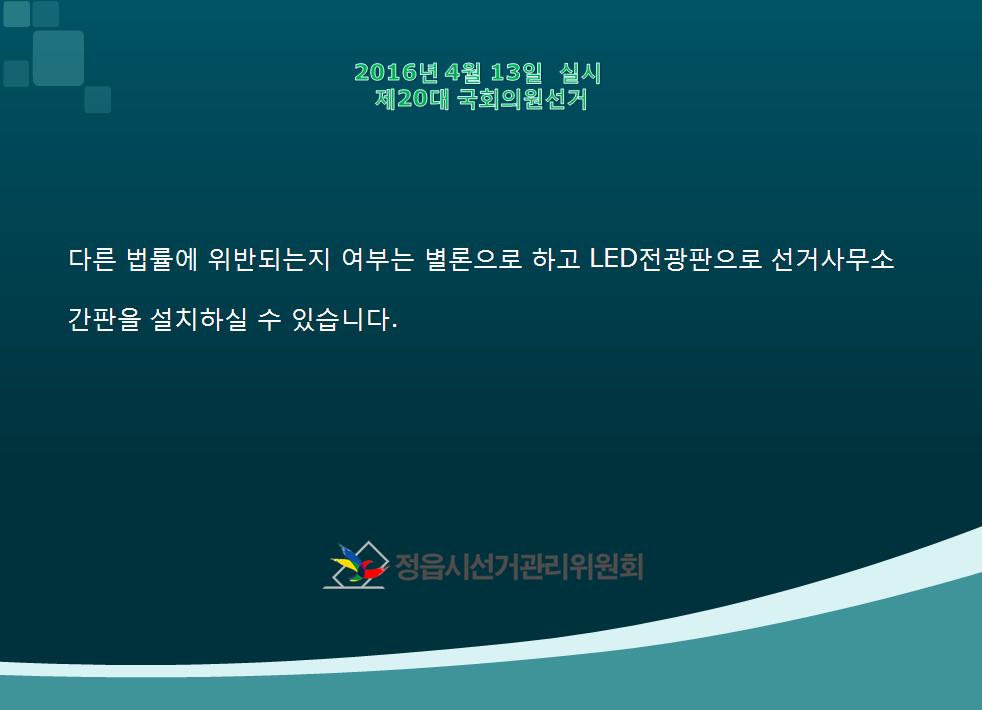 2016년 4월 13일 실시
제20대 국회의원선거

다른 법률에 위반되는지 여부는 별론으로 하고 LED전광판으로 선거사무소 간판을 설치하실 수 있습니다.

정읍시선거관리위원회